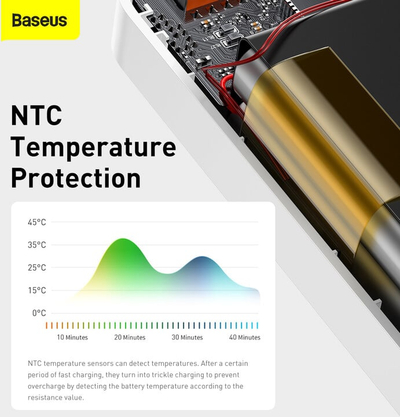 Baseus

NTC Temperature Protection

45°C
35°C
25°C
15°C
0°C

10 Minutes
20 Minutes
30 Minutes
40 Minutes

NTC temperature sensors can detect temperatures. After a certain period of fast charging, they turn into trickle charging to prevent overcharge by detecting the battery temperature according to the resistance value.